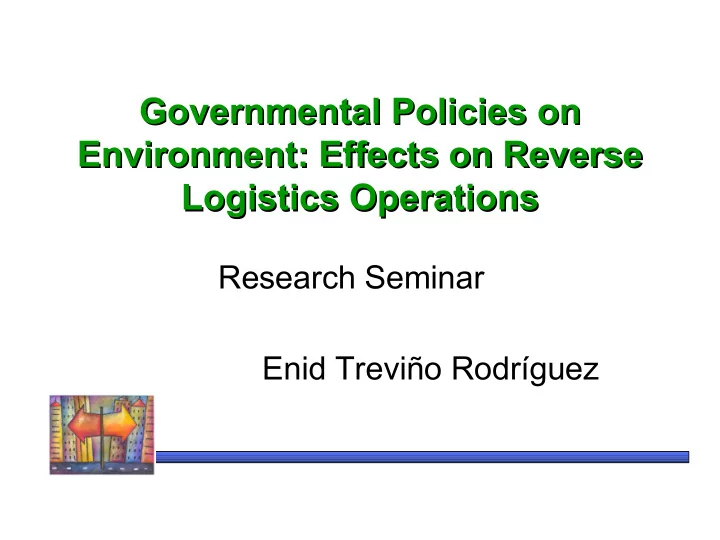 Governmental Policies on Environment: Effects on Reverse Logistics Operations

Research Seminar

Enid Treviño Rodríguez